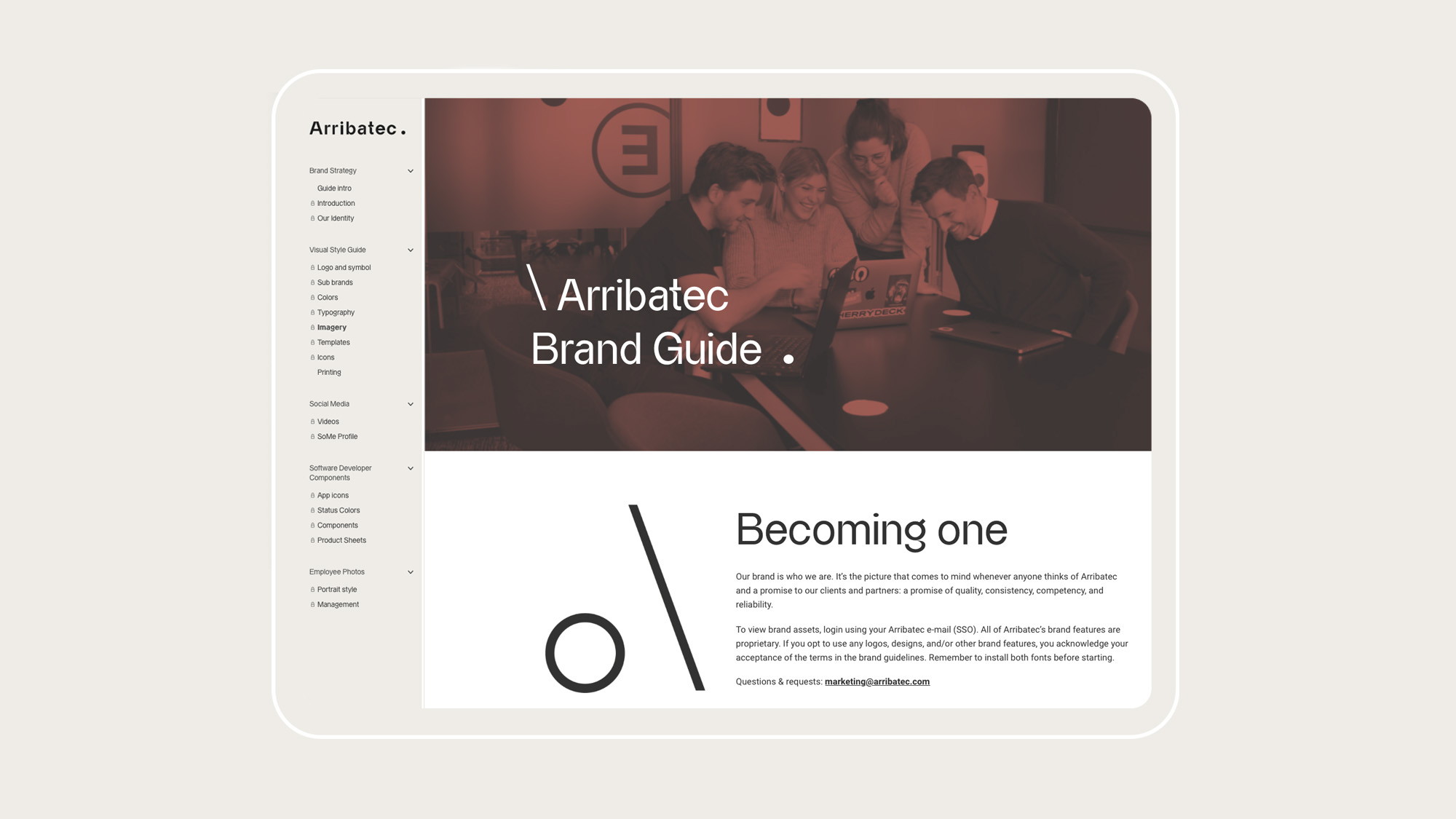 Arribatec.

Brand Strategy

Guide intro
Introduction
Our Identity

Visual Style Guide

Logo and symbol
Sub brands
Colors
Typography
Imagery
Templates
Icons
Printing

Social Media

Videos
SoMe Profile

Software Developer Components

App icons
Status Colors
Components
Product Sheets

Employee Photos

Portrait style
Management

\ Arribatec Brand Guide .

HERRYDECK

Becoming one

Our brand is who we are. It's the picture that comes to mind whenever anyone thinks of Arribatec and a promise to our clients and partners: a promise of quality, consistency, competency, and reliability.

To view brand assets, login using your Arribatec e-mail (SSO). All of Arribatec's brand features are proprietary. If you opt to use any logos, designs, and/or other brand features, you acknowledge your acceptance of the terms in the brand guidelines. Remember to install both fonts before starting.

Questions & requests: marketing@arribatec.com